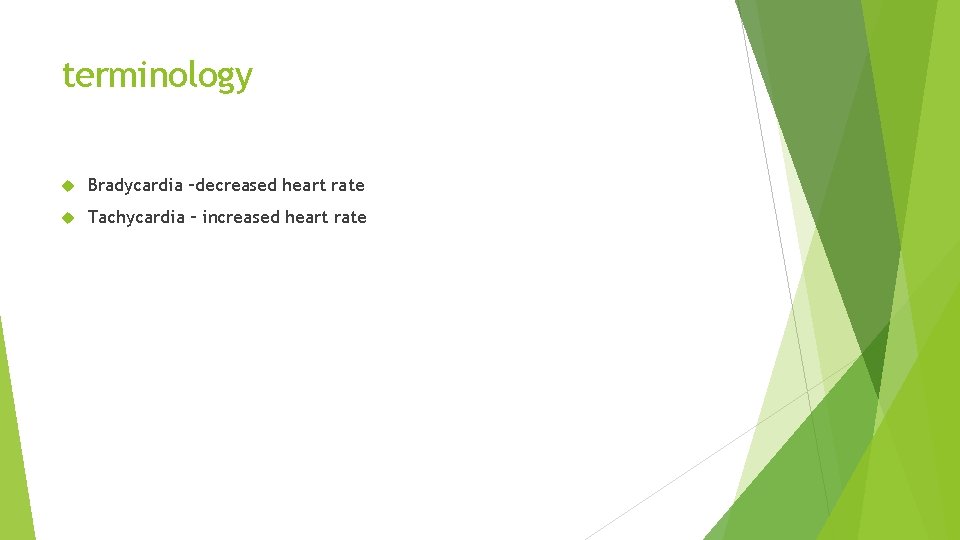 terminology

Bradycardia –decreased heart rate

Tachycardia – increased heart rate